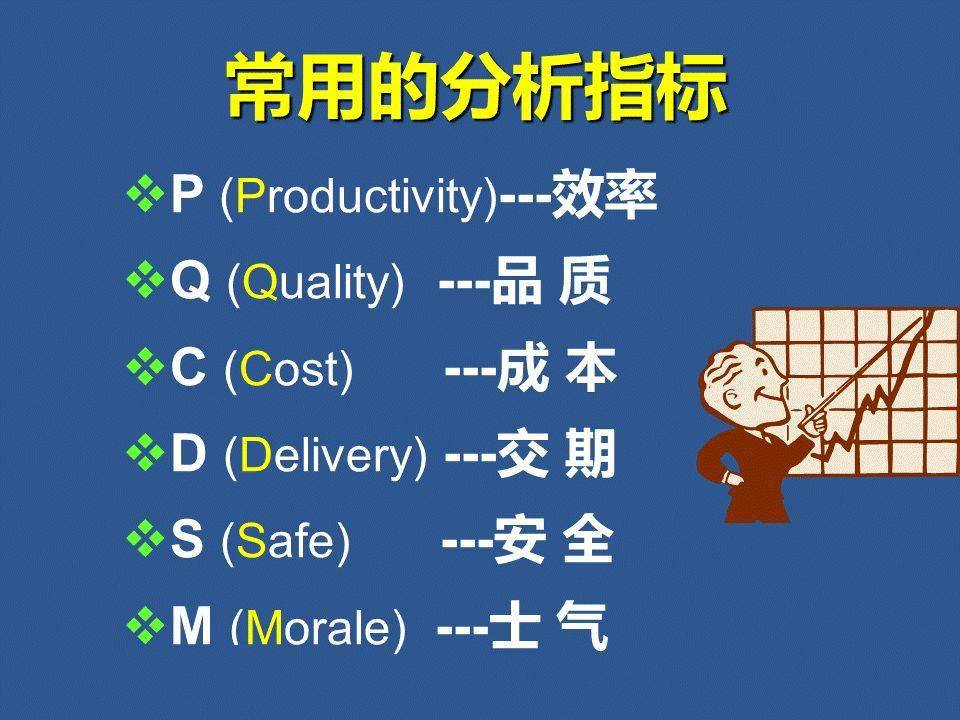 常用的分析指标

❖P (Productivity)---效率
❖Q (Quality) ---品 质
❖C (Cost) ---成 本
❖D (Delivery) ---交 期
❖S (Safe) ---安 全
❖M (Morale) ---士 气